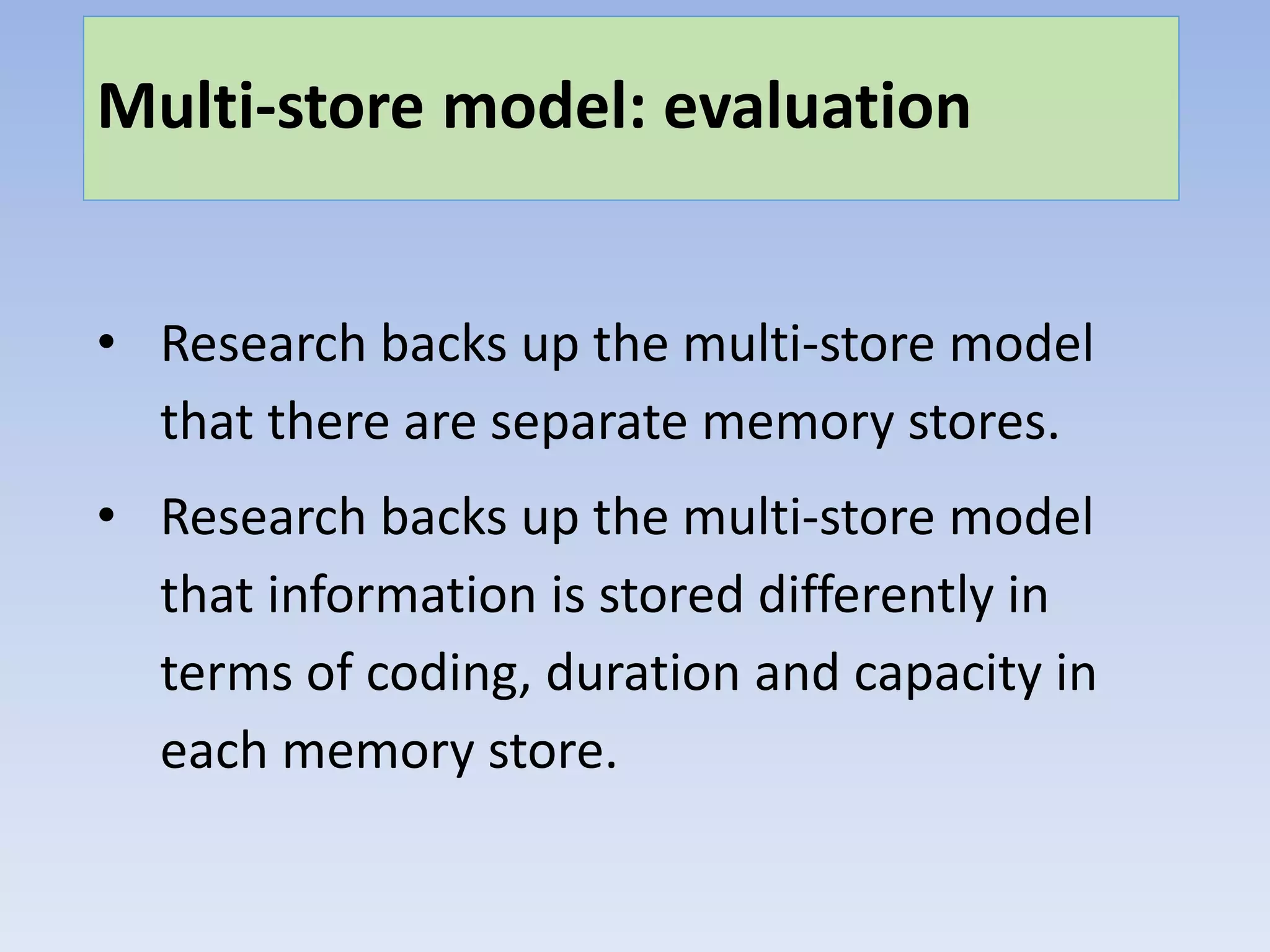 Multi-store model: evaluation

• Research backs up the multi-store model that there are separate memory stores.

• Research backs up the multi-store model that information is stored differently in terms of coding, duration and capacity in each memory store.